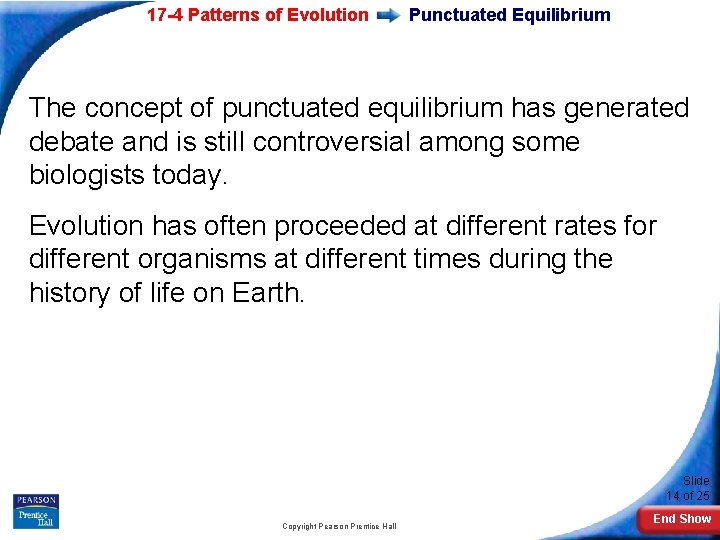 17-4 Patterns of Evolution Punctuated Equilibrium

The concept of punctuated equilibrium has generated debate and is still controversial among some biologists today.

Evolution has often proceeded at different rates for different organisms at different times during the history of life on Earth.

PEARSON
Prentice Hall

Copyright Pearson Prentice Hall

Slide 14 of 25

End Show